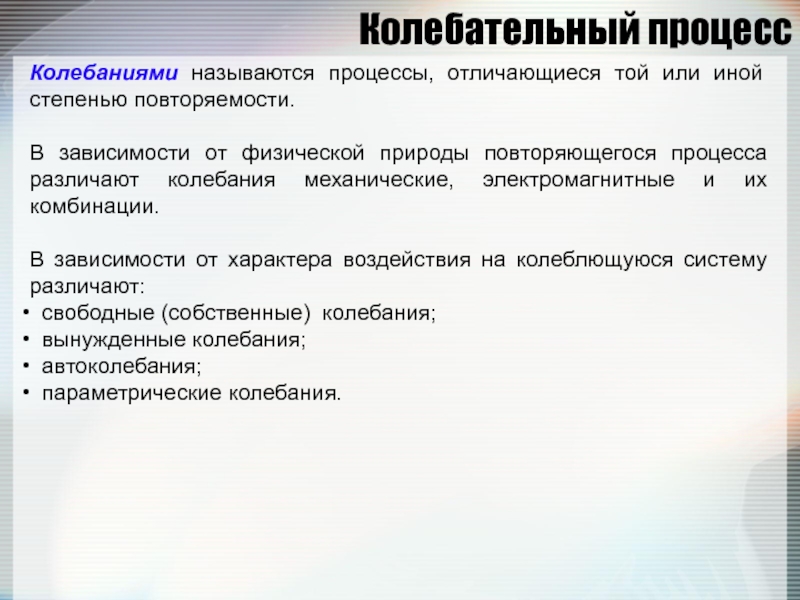 Колебательный процесс

Колебаниями называются процессы, отличающиеся той или иной степенью повторяемости.

В зависимости от физической природы повторяющегося процесса различают колебания механические, электромагнитные и их комбинации.

В зависимости от характера воздействия на колеблющуюся систему различают:
• свободные (собственные) колебания;
• вынужденные колебания;
• автоколебания;
• параметрические колебания.